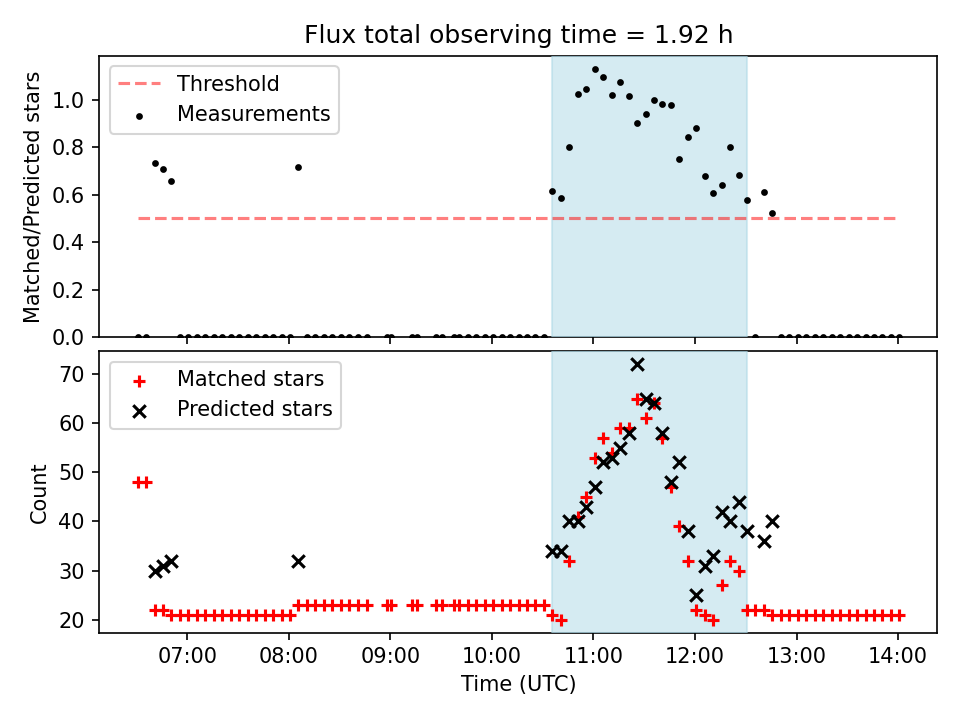 Flux total observing time = 1.92 h

Threshold
Measurements

Matched/Predicted stars

1.0
0.8
0.6
0.4
0.2
0.0

Matched stars
Predicted stars

Count

70
60
50
40
30
20

07:00 08:00 09:00 10:00 11:00 12:00 13:00 14:00

Time (UTC)